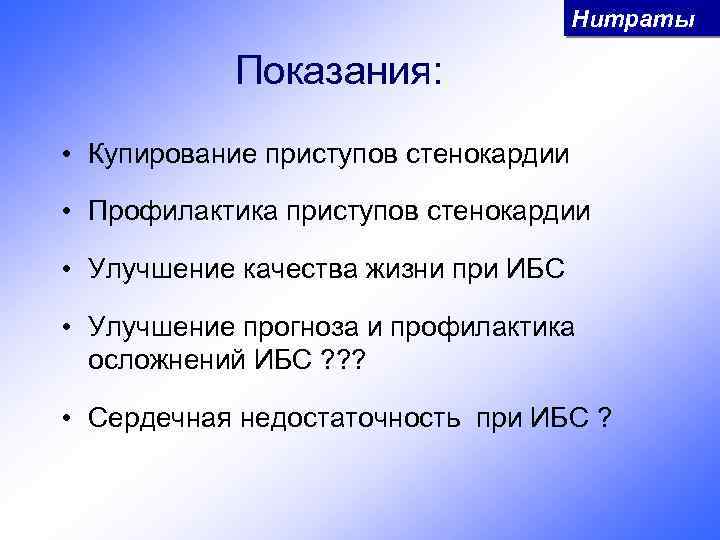 Нитраты

Показания:

• Купирование приступов стенокардии

• Профилактика приступов стенокардии

• Улучшение качества жизни при ИБС

• Улучшение прогноза и профилактика осложнений ИБС ???

• Сердечная недостаточность при ИБС ?